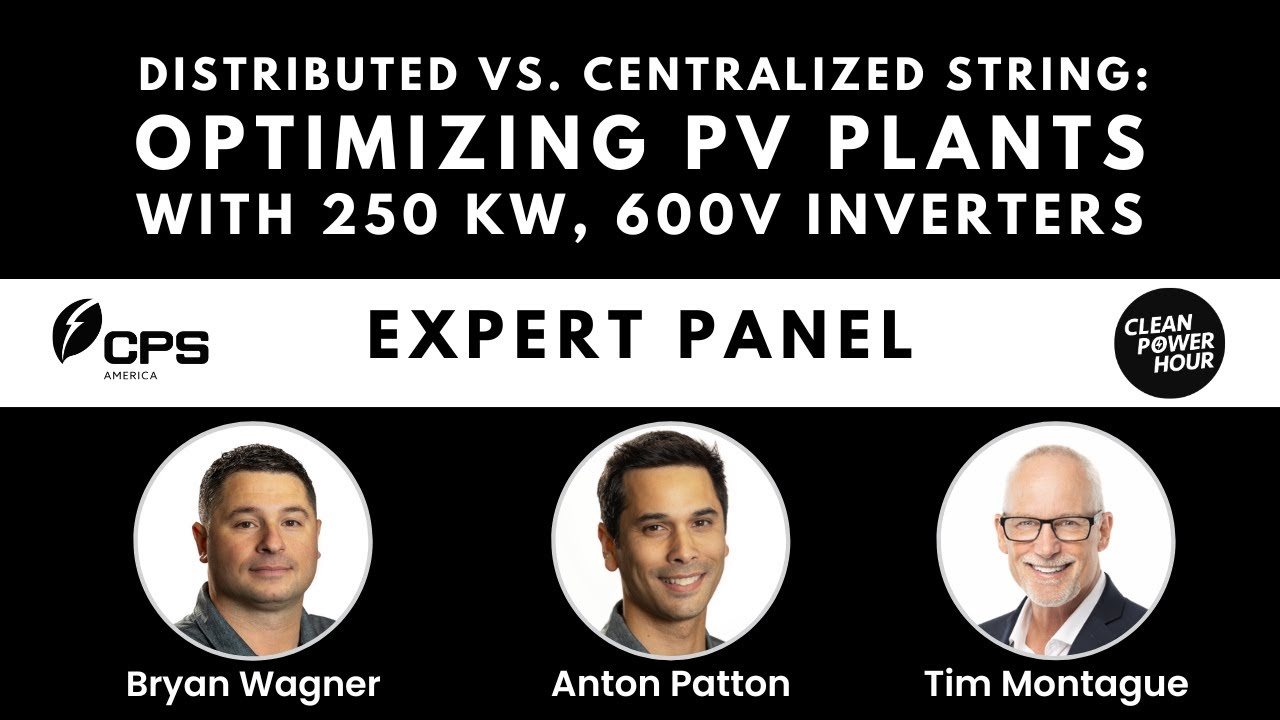 DISTRIBUTED VS. CENTRALIZED STRING:
OPTIMIZING PV PLANTS
WITH 250 KW, 600V INVERTERS

CPS AMERICA

EXPERT PANEL

CLEAN POWER HOUR

Bryan Wagner

Anton Patton

Tim Montague